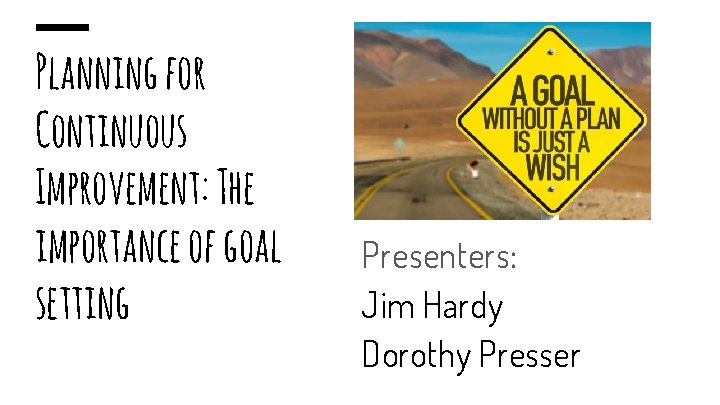 Planning for Continuous Improvement: The importance of goal setting

A GOAL WITHOUT A PLAN IS JUST A WISH

Presenters:
Jim Hardy
Dorothy Presser